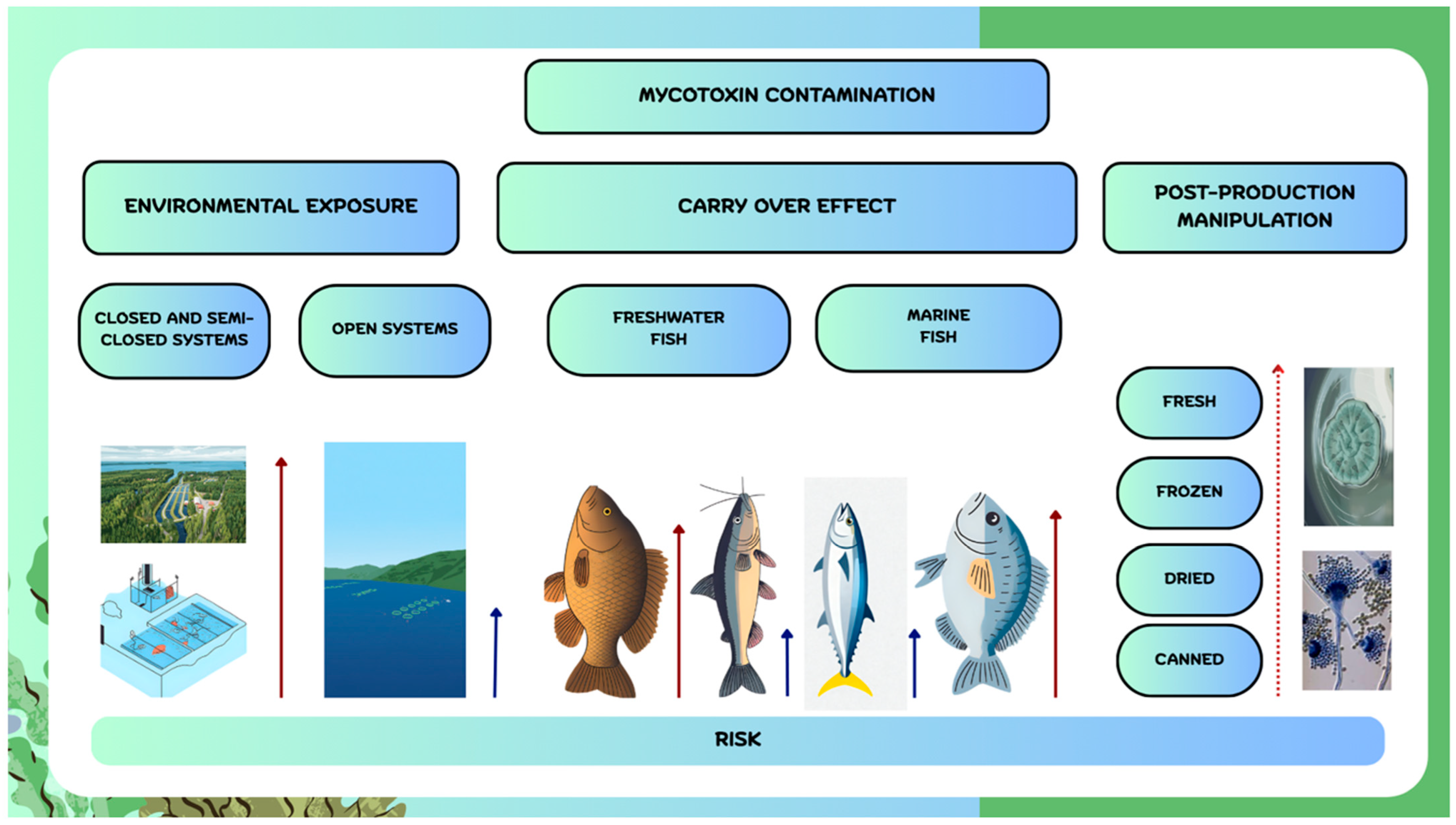 MYCOTOXIN CONTAMINATION

ENVIRONMENTAL EXPOSURE

CARRY OVER EFFECT

POST-PRODUCTION MANIPULATION

CLOSED AND SEMI-CLOSED SYSTEMS

OPEN SYSTEMS

FRESHWATER FISH

MARINE FISH

FRESH

FROZEN

DRIED

CANNED

RISK